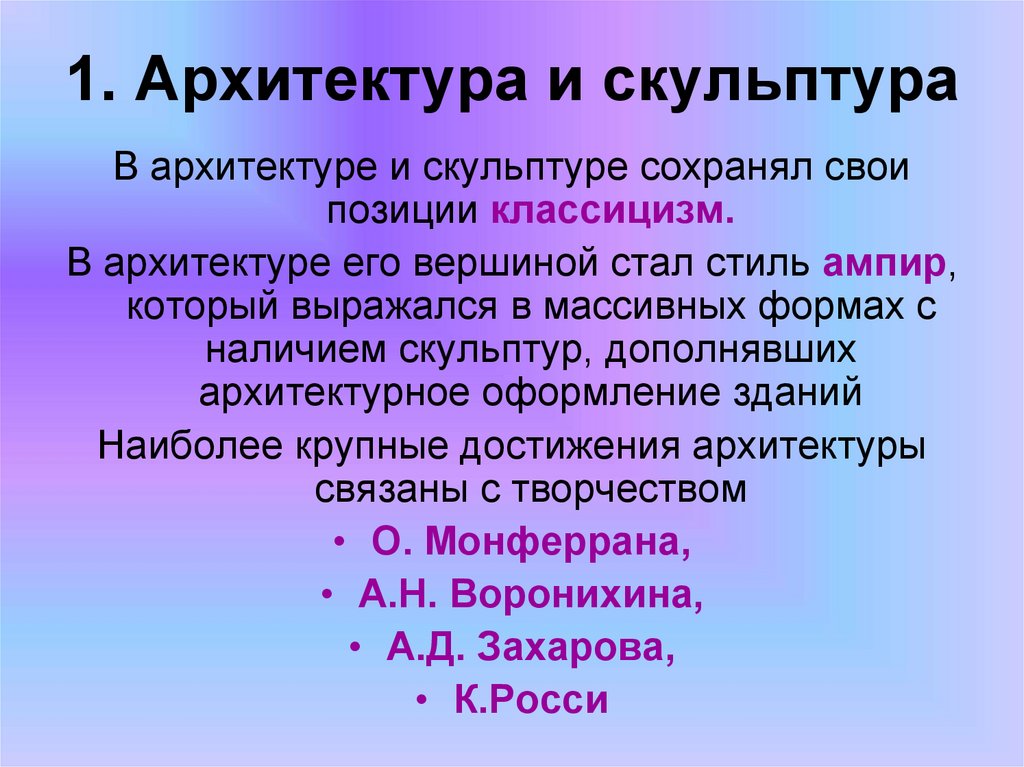 1. Архитектура и скульптура

В архитектуре и скульптуре сохранял свои позиции классицизм.

В архитектуре его вершиной стал стиль ампир, который выражался в массивных формах с наличием скульптур, дополнявших архитектурное оформление зданий

Наиболее крупные достижения архитектуры связаны с творчеством

• О. Монферрана,
• А.Н. Воронихина,
• А.Д. Захарова,
• К.Росси